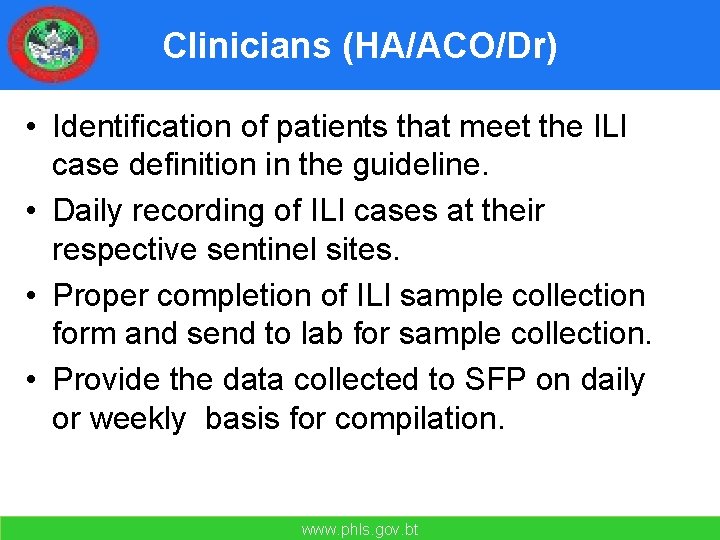 Clinicians (HA/ACO/Dr)

• Identification of patients that meet the ILI case definition in the guideline.

• Daily recording of ILI cases at their respective sentinel sites.

• Proper completion of ILI sample collection form and send to lab for sample collection.

• Provide the data collected to SFP on daily or weekly basis for compilation.

www.phls.gov.bt